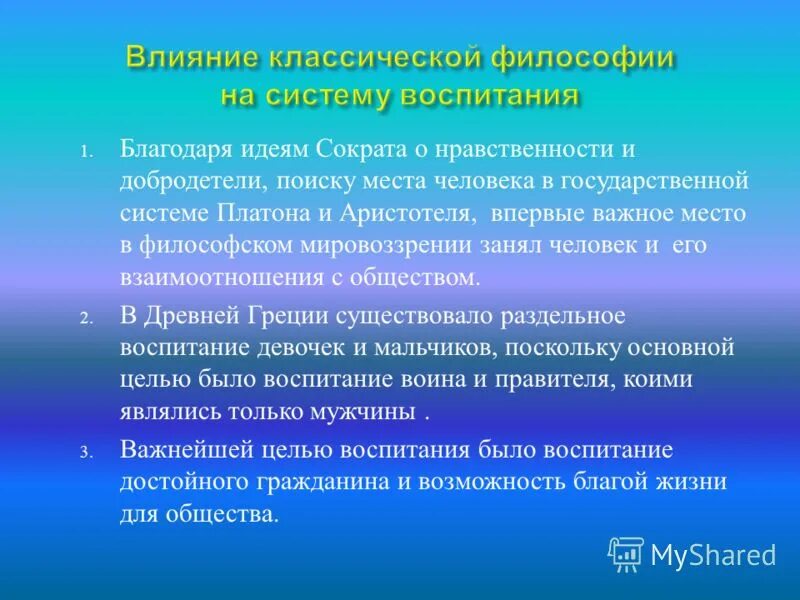 Влияние классической философии на систему воспитания

1. Благодаря идеям Сократа о нравственности и добродетели, поиску места человека в государственной системе Платона и Аристотеля, впервые важное место в философском мировоззрении занял человек и его взаимоотношения с обществом.

2. В Древней Греции существовало раздельное воспитание девочек и мальчиков, поскольку основной целью было воспитание воина и правителя, коими являлись только мужчины .

3. Важнейшей целью воспитания было воспитание достойного гражданина и возможность благой жизни для общества.

MyShared